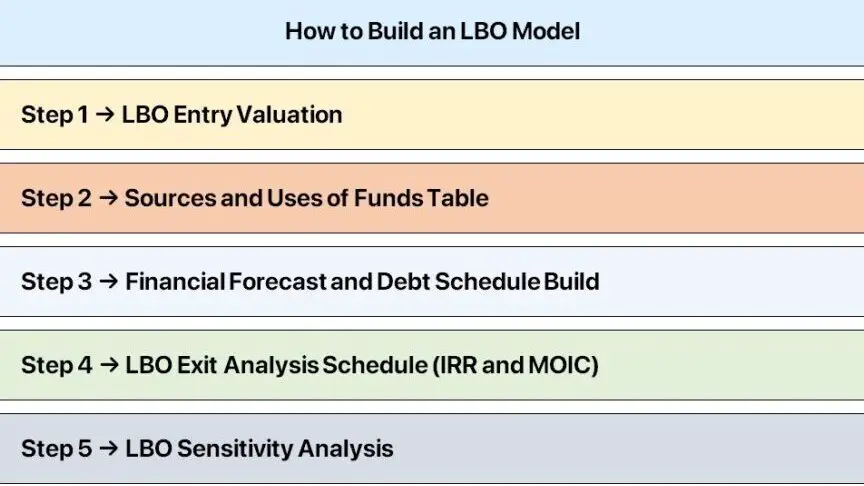 How to Build an LBO Model

Step 1 → LBO Entry Valuation

Step 2 → Sources and Uses of Funds Table

Step 3 → Financial Forecast and Debt Schedule Build

Step 4 → LBO Exit Analysis Schedule (IRR and MOIC)

Step 5 → LBO Sensitivity Analysis